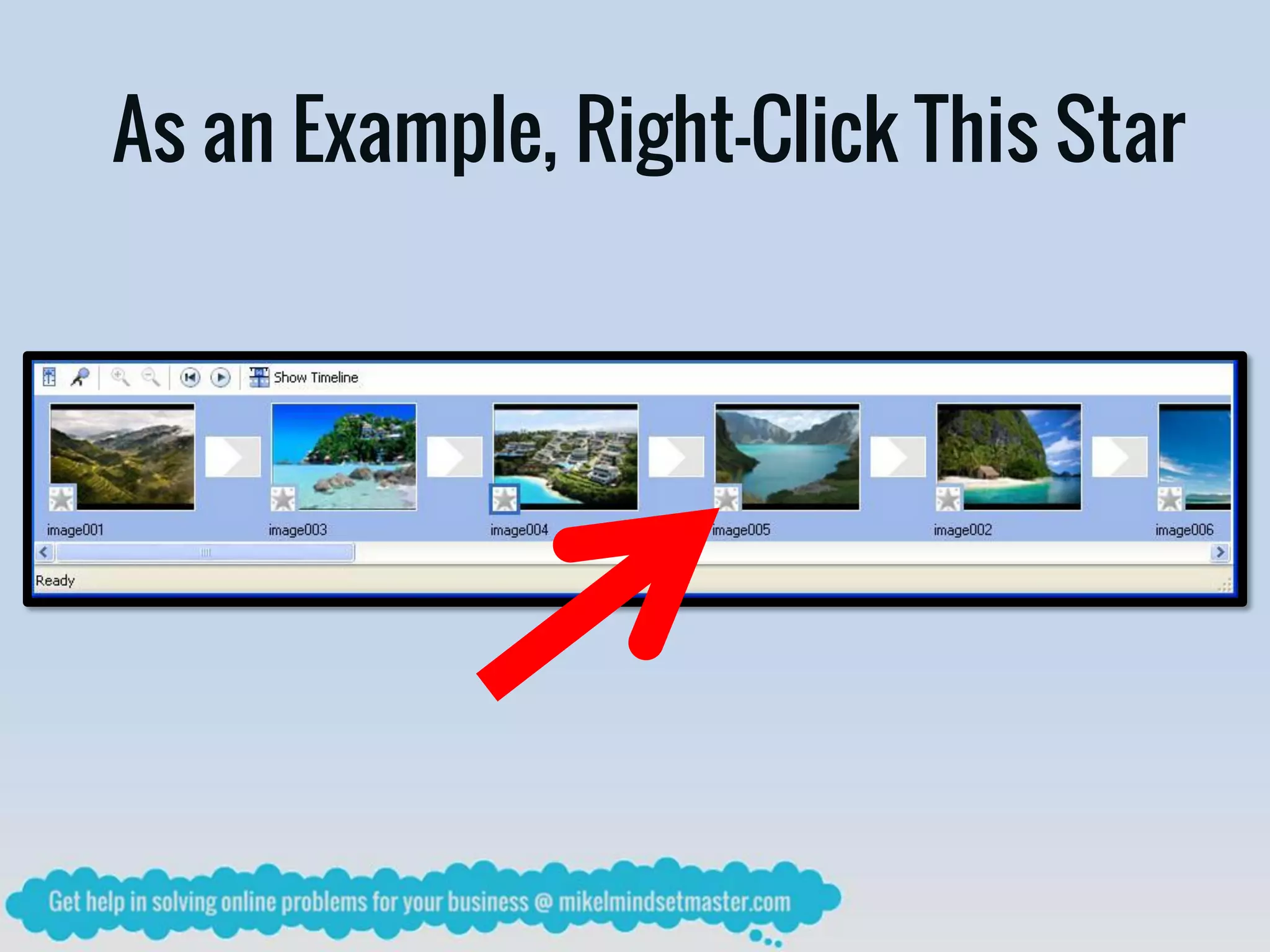 As an Example, Right-Click This Star

Show Timeline

image001

image003

image004

image005

image002

image006

Ready

Get help in solving online problems for your business @ mikelmindsetmaster.com